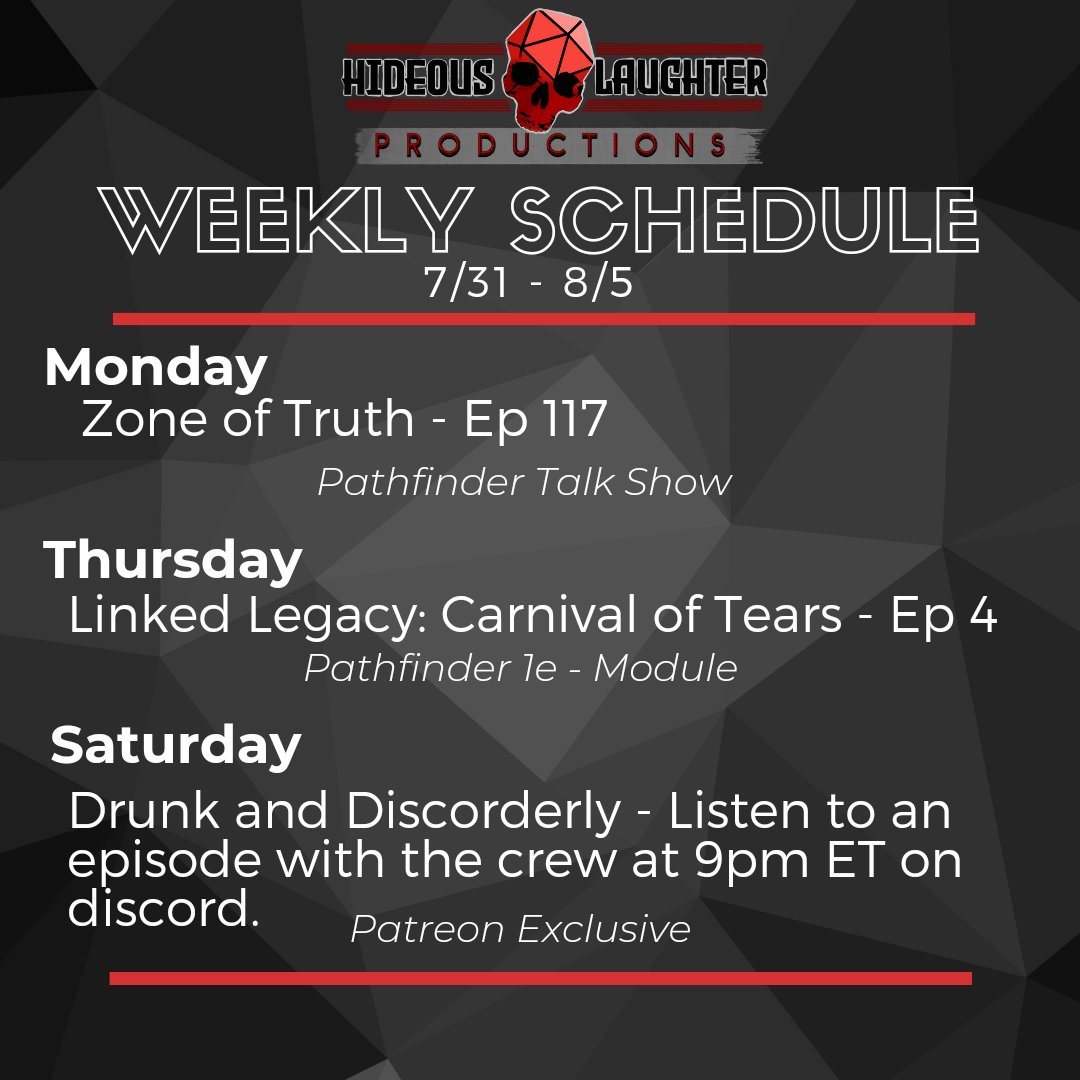 HIDEOUS LAUGHTER
PRODUCTIONS

WEEKLY SCHEDULE
7/31 - 8/5

Monday
Zone of Truth - Ep 117
Pathfinder Talk Show

Thursday
Linked Legacy: Carnival of Tears - Ep 4
Pathfinder 1e - Module

Saturday
Drunk and Discorderly - Listen to an episode with the crew at 9pm ET on discord.
Patreon Exclusive